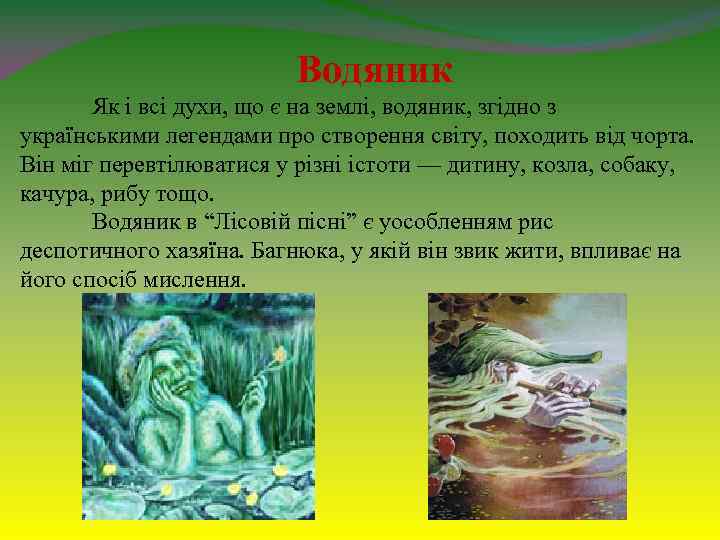 Водяник

Як і всі духи, що є на землі, водяник, згідно з українськими легендами про створення світу, походить від чорта. Він міг перевтілюватися у різні істоти — дитину, козла, собаку, качура, рибу тощо.

Водяник в “Лісовій пісні” є уособленням рис деспотичного хазяїна. Багнюка, у якій він звик жити, впливає на його спосіб мислення.